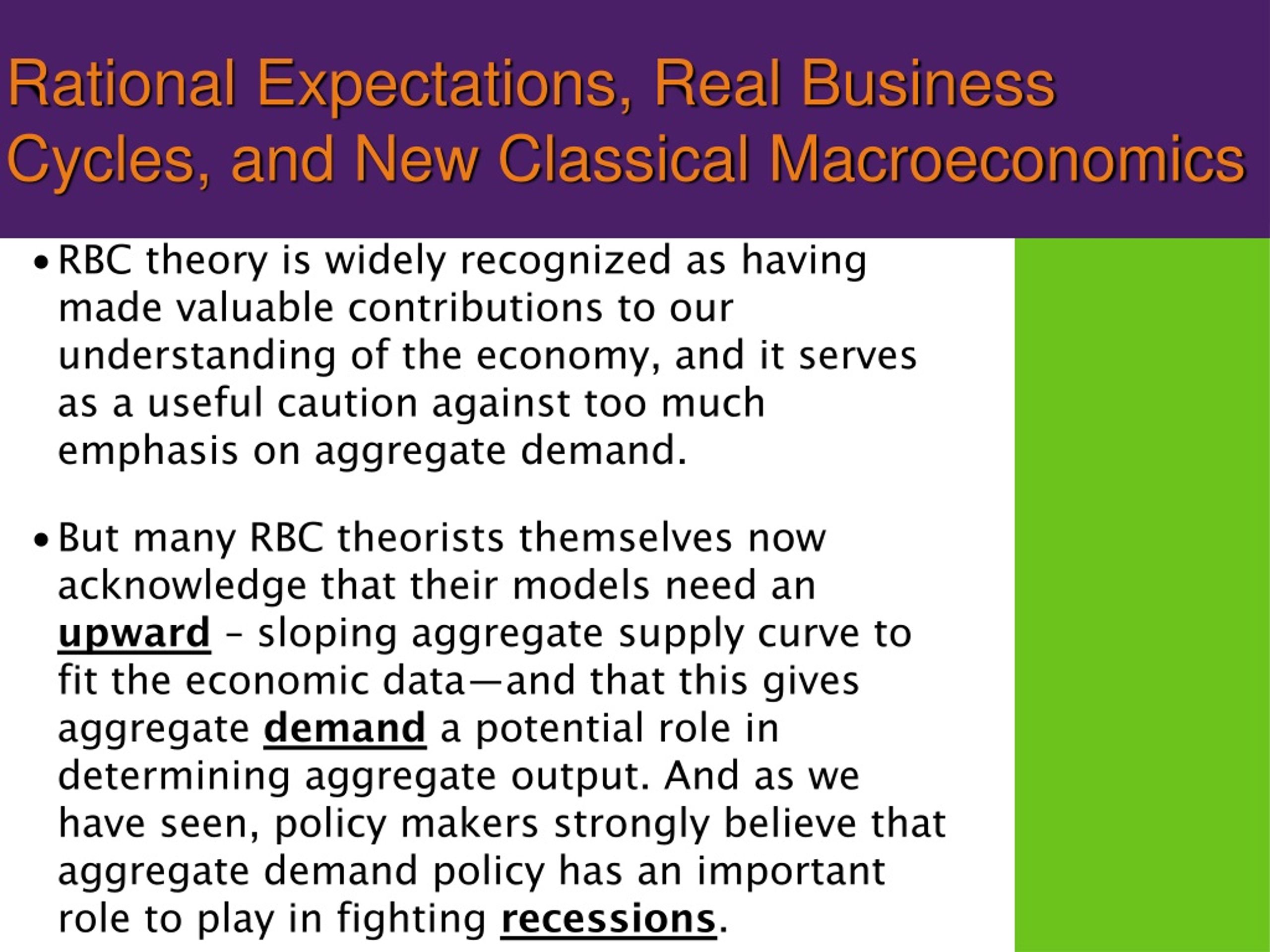 Rational Expectations, Real Business Cycles, and New Classical Macroeconomics

• RBC theory is widely recognized as having made valuable contributions to our understanding of the economy, and it serves as a useful caution against too much emphasis on aggregate demand.

• But many RBC theorists themselves now acknowledge that their models need an upward – sloping aggregate supply curve to fit the economic data—and that this gives aggregate demand a potential role in determining aggregate output. And as we have seen, policy makers strongly believe that aggregate demand policy has an important role to play in fighting recessions.